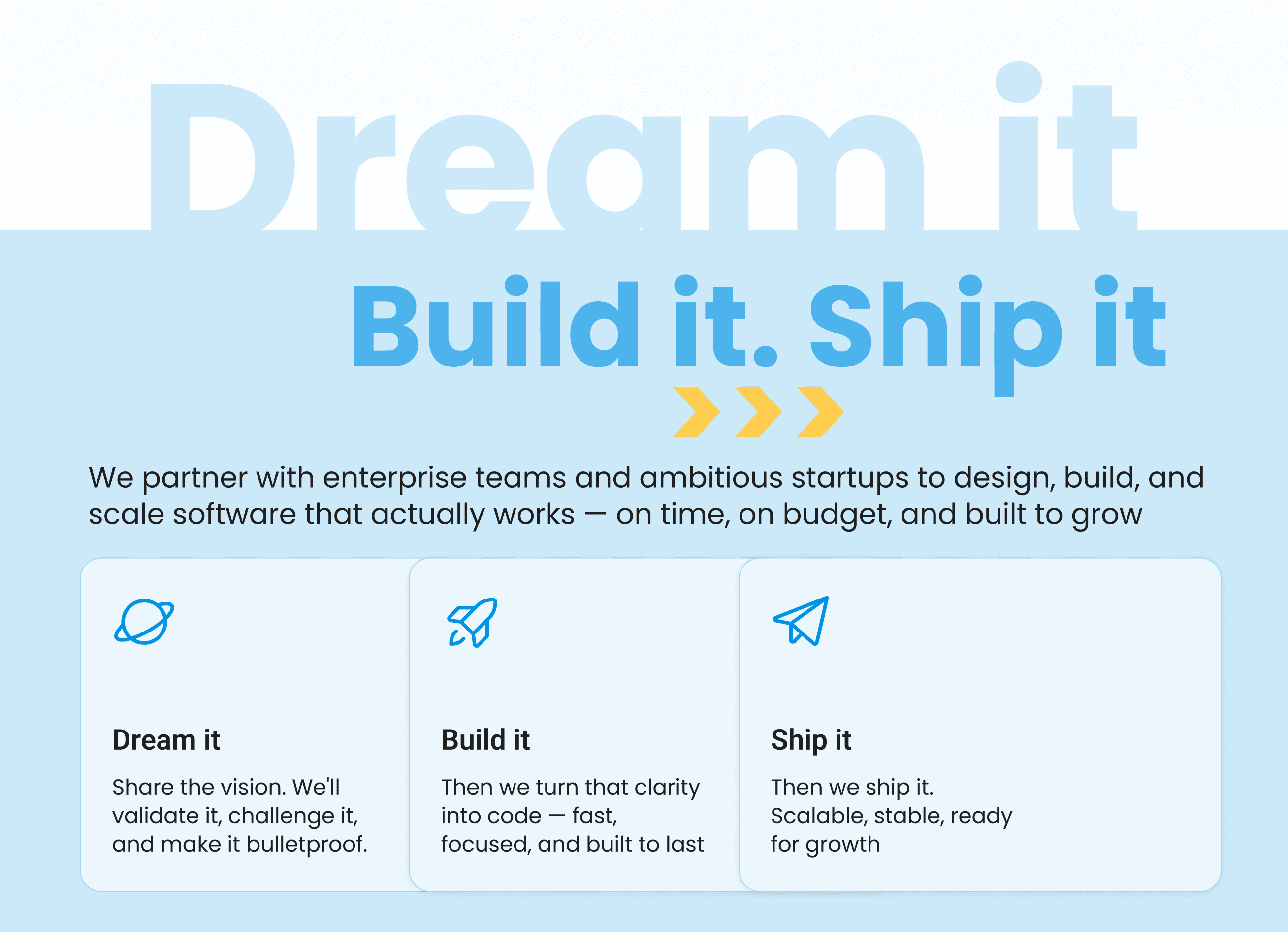 Dream it

Build it. Ship it

We partner with enterprise teams and ambitious startups to design, build, and scale software that actually works — on time, on budget, and built to grow

Dream it

Share the vision. We'll validate it, challenge it, and make it bulletproof.

Build it

Then we turn that clarity into code — fast, focused, and built to last

Ship it

Then we ship it. Scalable, stable, ready for growth